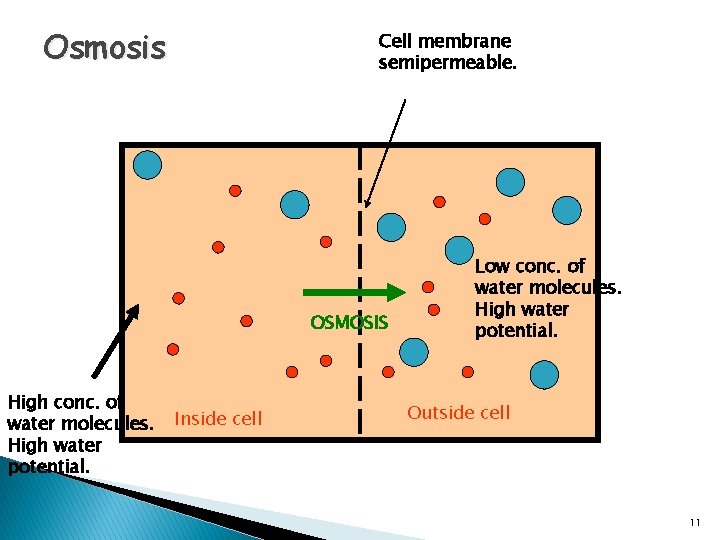 Osmosis

Cell membrane semipermeable.

Low conc. of water molecules. High water potential.

OSMOSIS

High conc. of water molecules. High water potential.

Inside cell

Outside cell

11